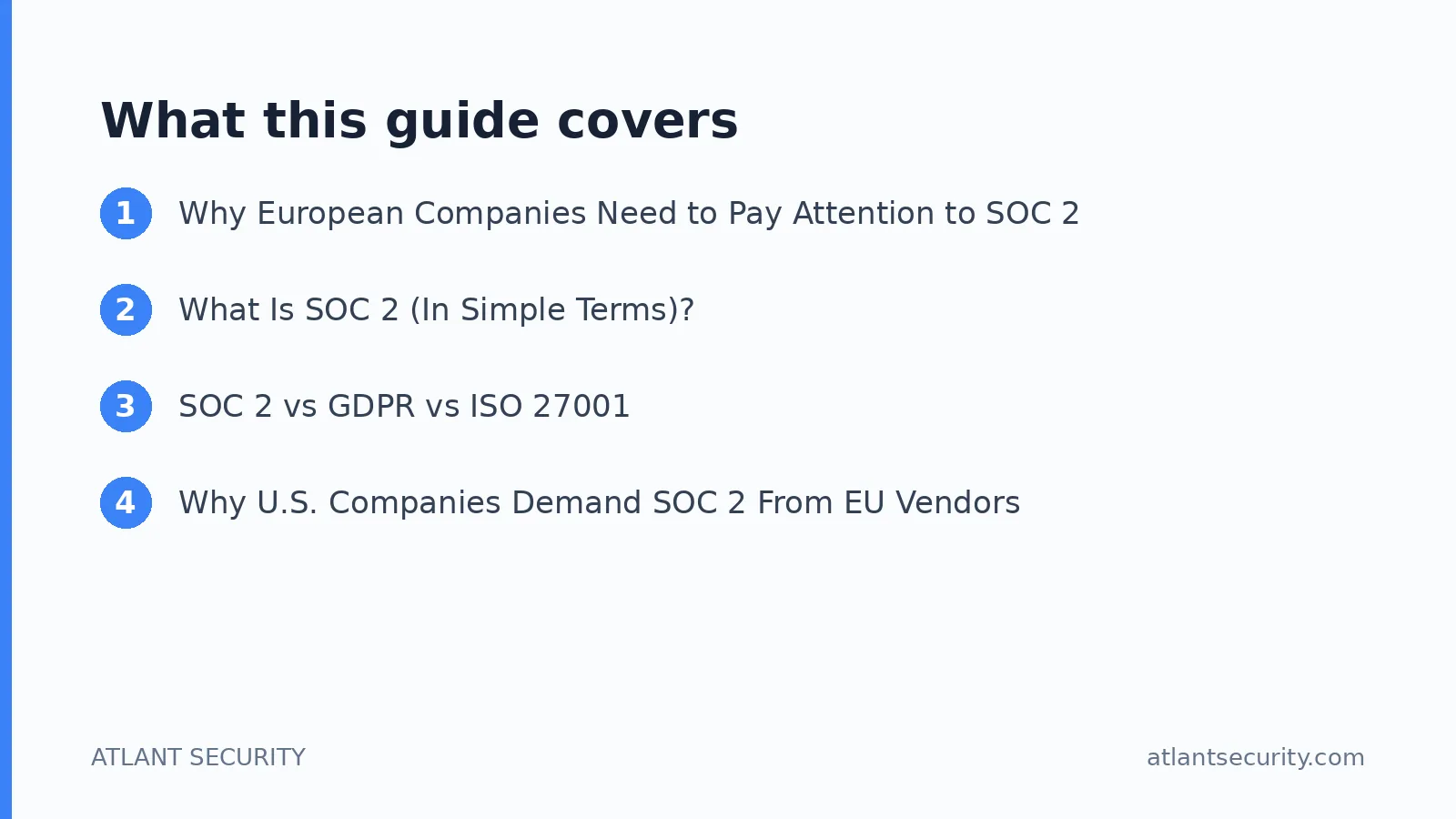 What this guide covers

1 Why European Companies Need to Pay Attention to SOC 2

2 What Is SOC 2 (In Simple Terms)?

3 SOC 2 vs GDPR vs ISO 27001

4 Why U.S. Companies Demand SOC 2 From EU Vendors

ATLANT SECURITY

atlantsecurity.com